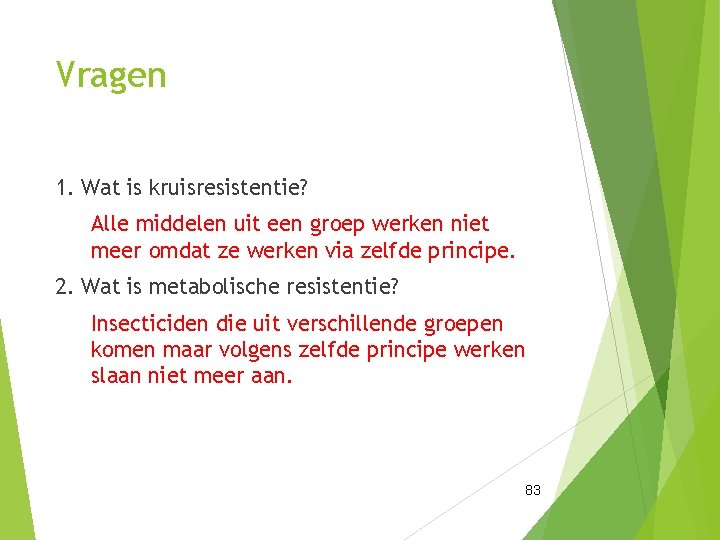 Vragen

1. Wat is kruisresistentie?

Alle middelen uit een groep werken niet meer omdat ze werken via zelfde principe.

2. Wat is metabolische resistentie?

Insecticiden die uit verschillende groepen komen maar volgens zelfde principe werken slaan niet meer aan.

83